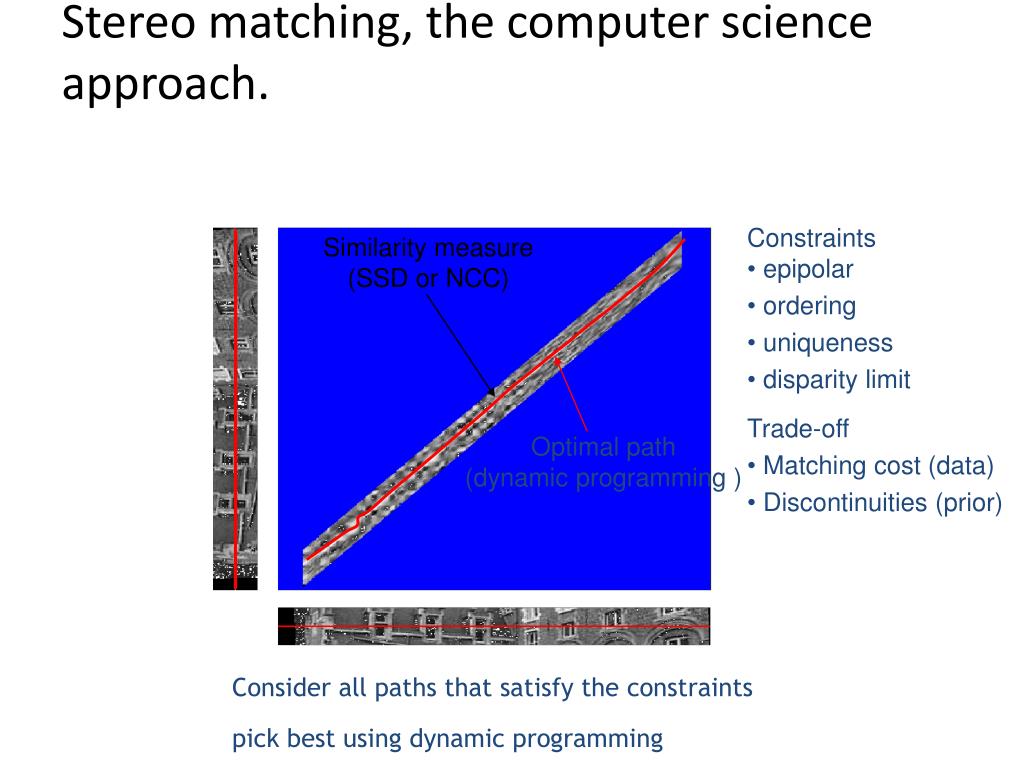 Stereo matching, the computer science approach.

Similarity measure
(SSD or NCC)

Optimal path
(dynamic programming )

Constraints
• epipolar
• ordering
• uniqueness
• disparity limit

Trade-off
• Matching cost (data)
• Discontinuities (prior)

Consider all paths that satisfy the constraints

pick best using dynamic programming